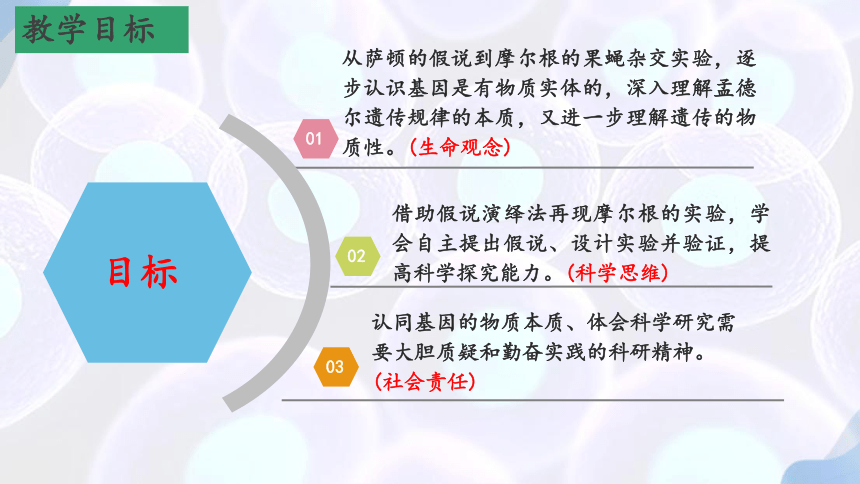 教学目标

目标

01

从萨顿的假说到摩尔根的果蝇杂交实验，逐步认识基因是有物质实体的，深入理解孟德尔遗传规律的本质，又进一步理解遗传的物质性。(生命观念)

02

借助假说演绎法再现摩尔根的实验，学会自主提出假说、设计实验并验证，提高科学探究能力。(科学思维)

03

认同基因的物质本质、体会科学研究需要大胆质疑和勤奋实践的科研精神。(社会责任)